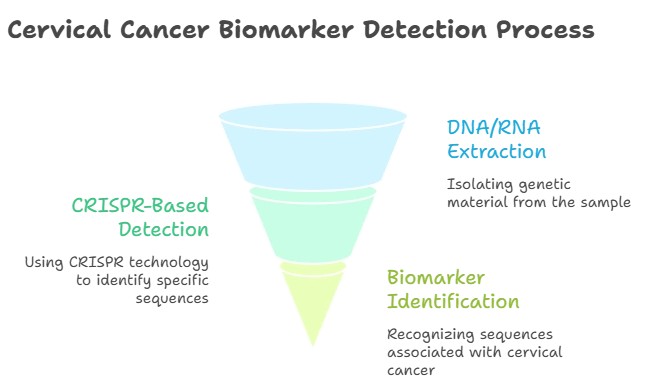 Cervical Cancer Biomarker Detection Process

DNA/RNA Extraction

Isolating genetic material from the sample

CRISPR-Based Detection

Using CRISPR technology to identify specific sequences

Biomarker Identification

Recognizing sequences associated with cervical cancer